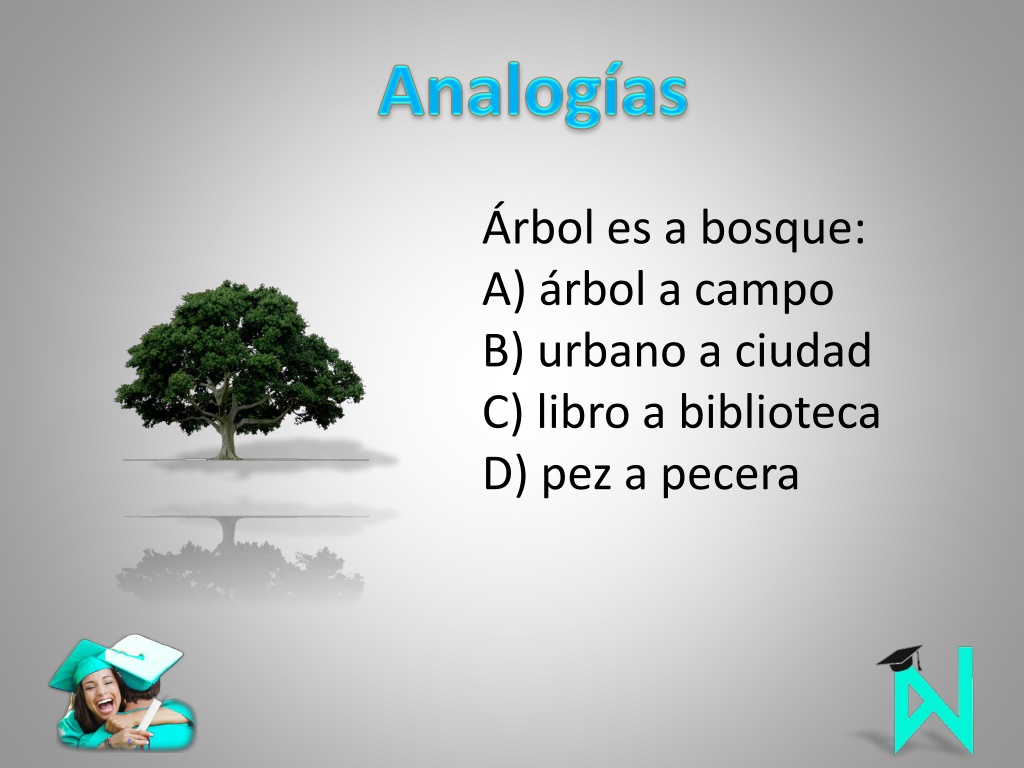 Analogías

Árbol es a bosque:
A) árbol a campo
B) urbano a ciudad
C) libro a biblioteca
D) pez a pecera